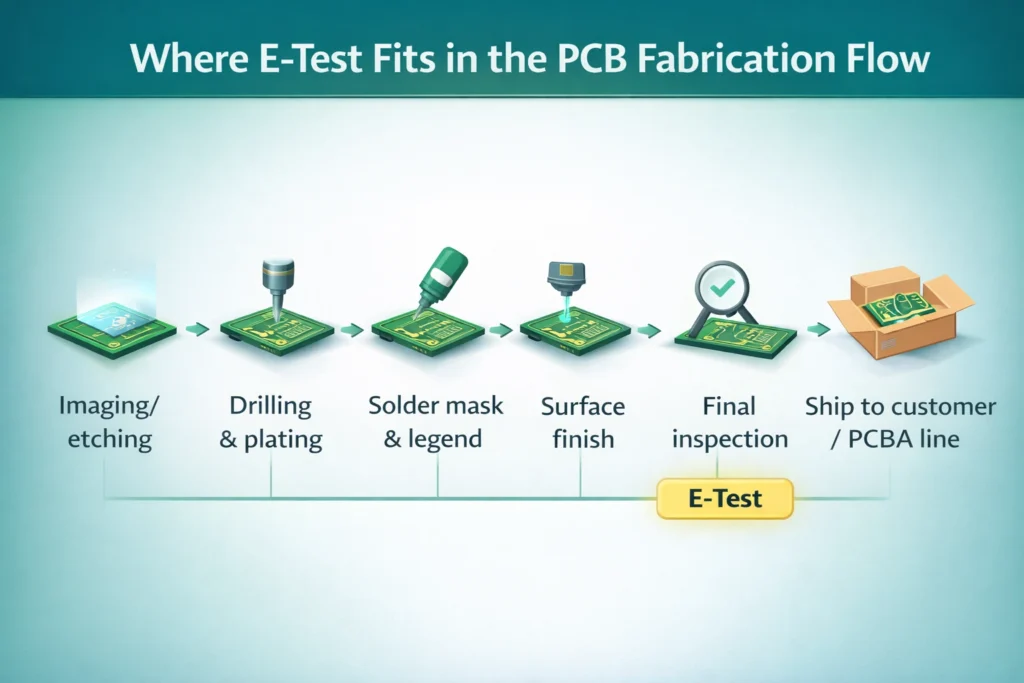 Where E-Test Fits in the PCB Fabrication Flow

Imaging/ etching

Drilling & plating

Solder mask & legend

Surface finish

Final inspection

Ship to customer / PCBA line

E-Test